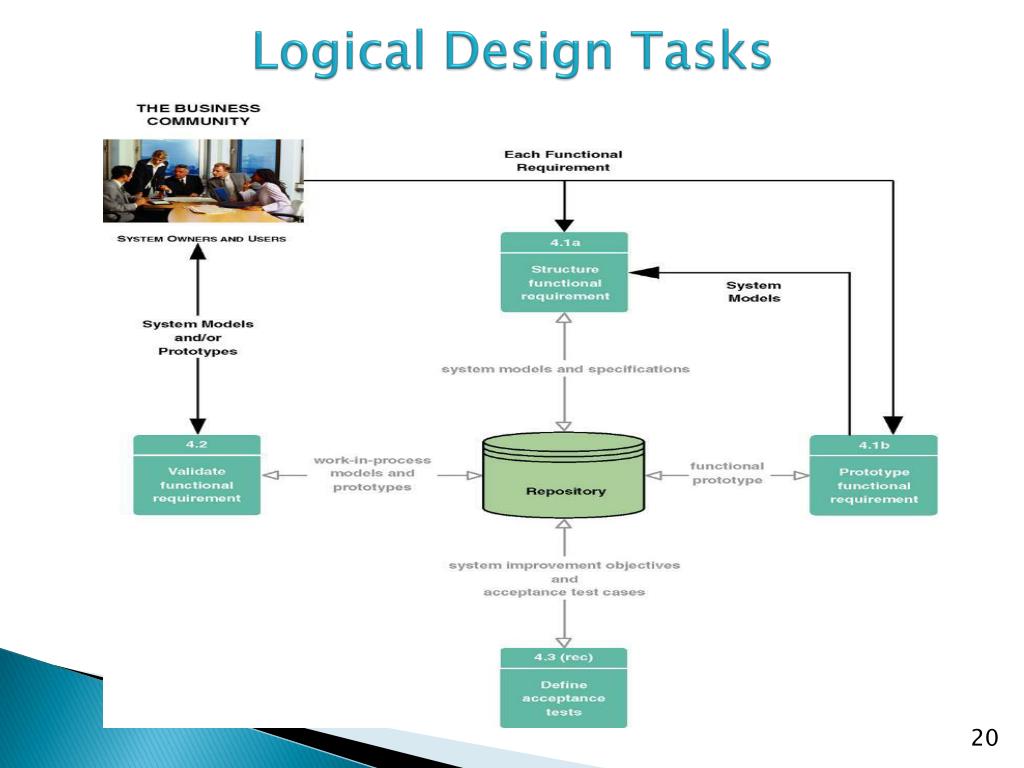 Logical Design Tasks

THE BUSINESS COMMUNITY

SYSTEM OWNERS AND USERS

Each Functional Requirement

4.1a

Structure functional requirement

System Models

System Models and/or Prototypes

system models and specifications

4.2

Validate functional requirement

work-in-process models and prototypes

Repository

functional prototype

4.1b

Prototype functional requirement

system improvement objectives and acceptance test cases

4.3 (rec)

Define acceptance tests

20